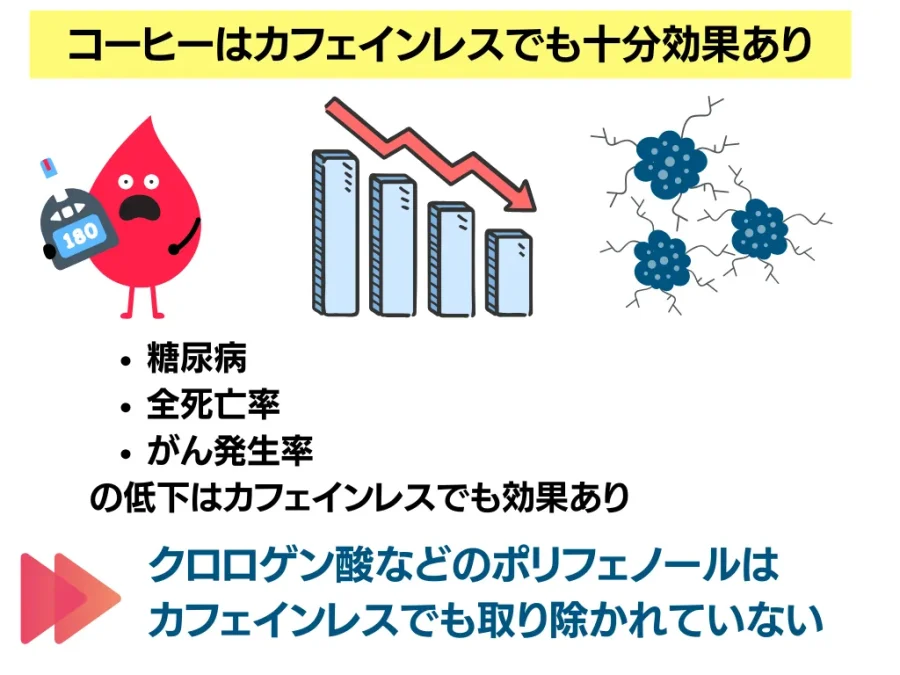 コーヒーはカフェインレスでも十分効果あり

180

• 糖尿病
• 全死亡率
• がん発生率
の低下はカフェインレスでも効果あり

クロロゲン酸などのポリフェノールは
カフェインレスでも取り除かれていない